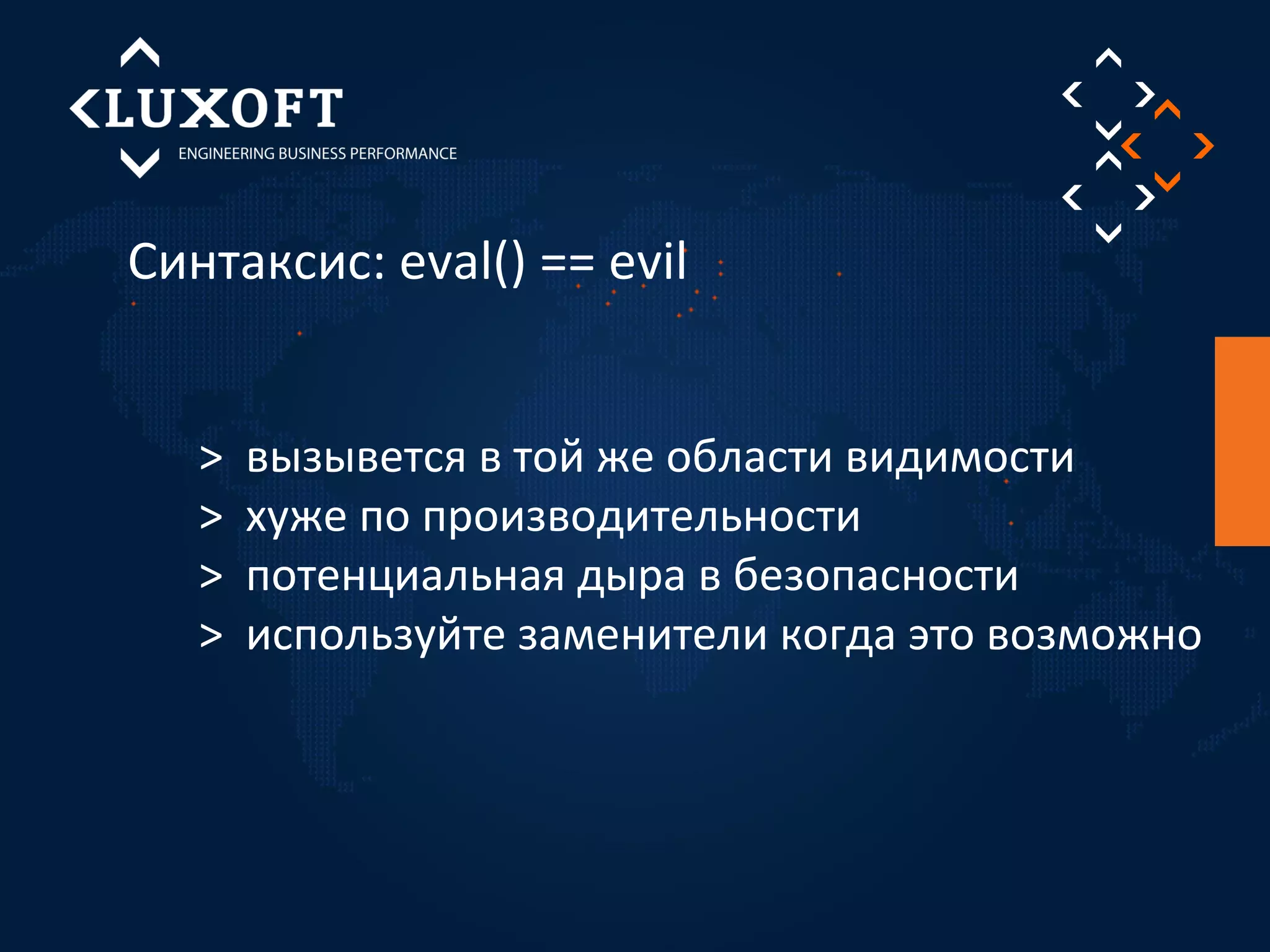 LUXOFT
ENGINEERING BUSINESS PERFORMANCE

Синтаксис: eval() == evil

> вызывется в той же области видимости
> хуже по производительности
> потенциальная дыра в безопасности
> используйте заменители когда это возможно